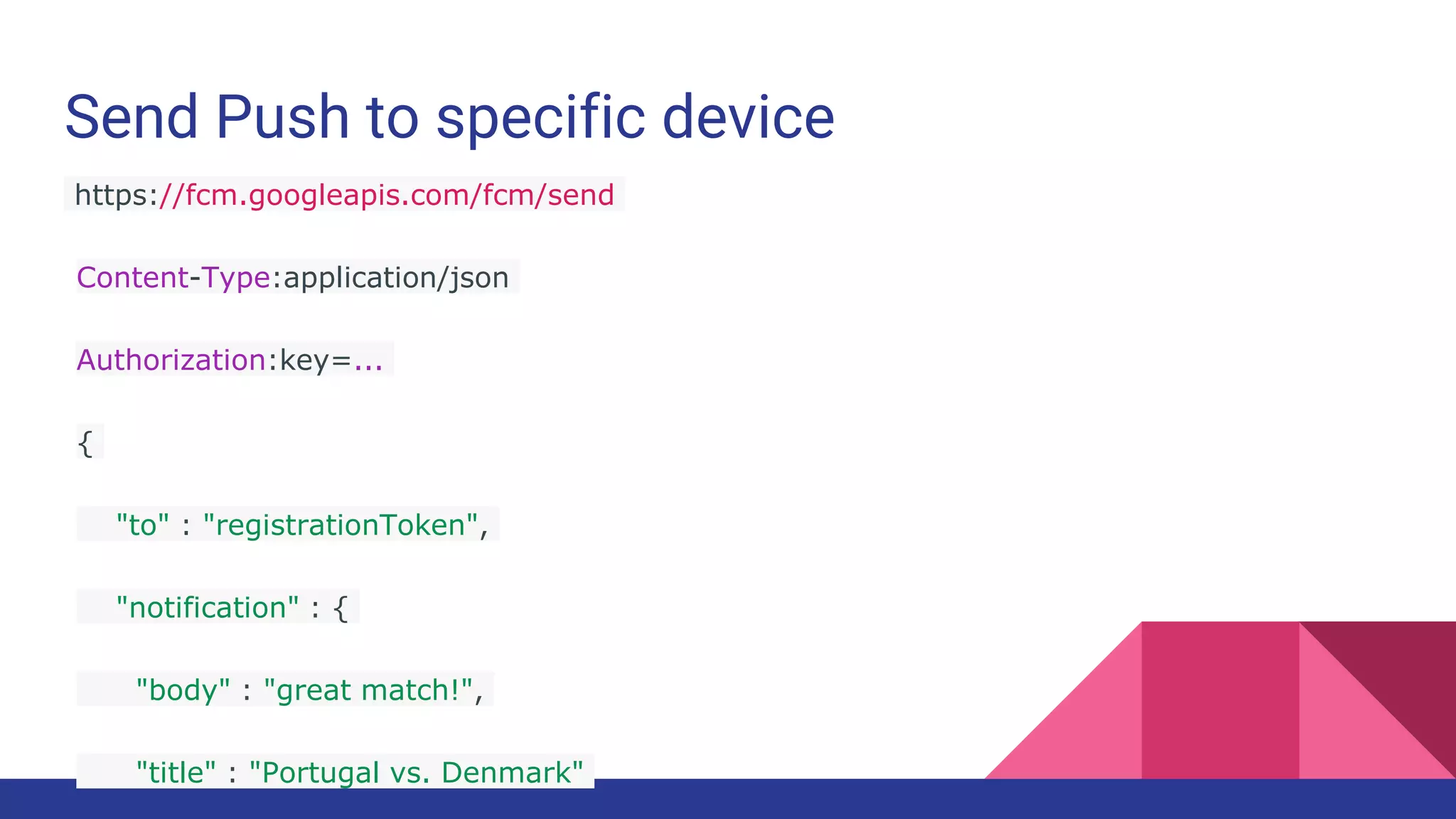 Send Push to specific device

https://fcm.googleapis.com/fcm/send

Content-Type:application/json

Authorization:key=...

{

"to" : "registrationToken",

"notification" : {

"body" : "great match!",

"title" : "Portugal vs. Denmark"